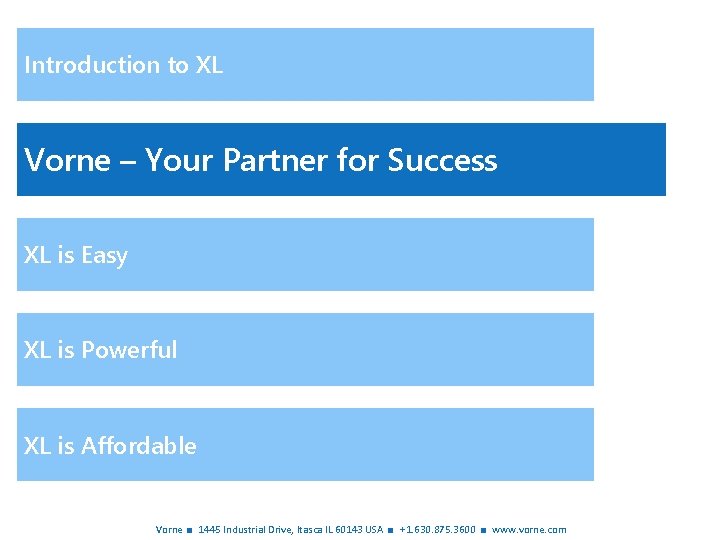 Introduction to XL

Vorne – Your Partner for Success

XL is Easy

XL is Powerful

XL is Affordable

Vorne ■ 1445 Industrial Drive, Itasca IL 60143 USA ■ +1.630.875.3600 ■ www.vorne.com